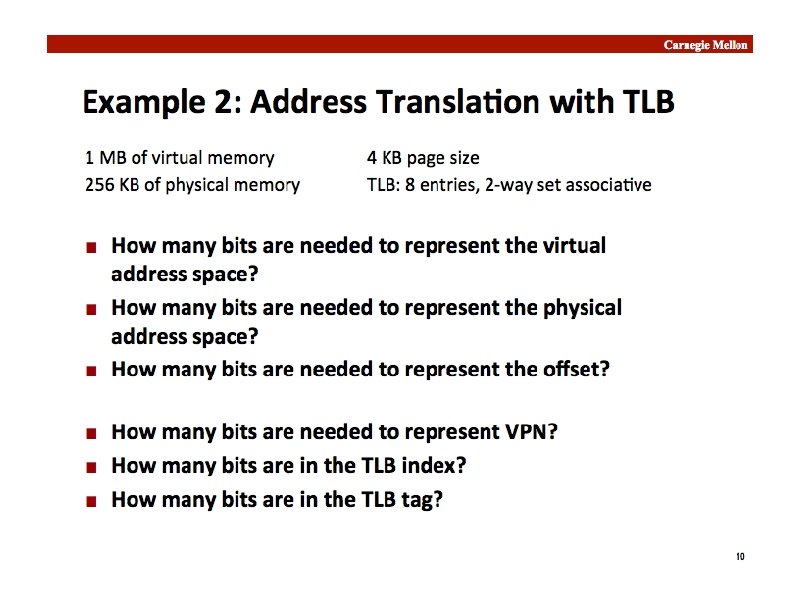 Carnegie Mellon

Example 2: Address Translation with TLB

1 MB of virtual memory
256 KB of physical memory

4 KB page size
TLB: 8 entries, 2-way set associative

■ How many bits are needed to represent the virtual address space?
■ How many bits are needed to represent the physical address space?
■ How many bits are needed to represent the offset?

■ How many bits are needed to represent VPN?
■ How many bits are in the TLB index?
■ How many bits are in the TLB tag?

10